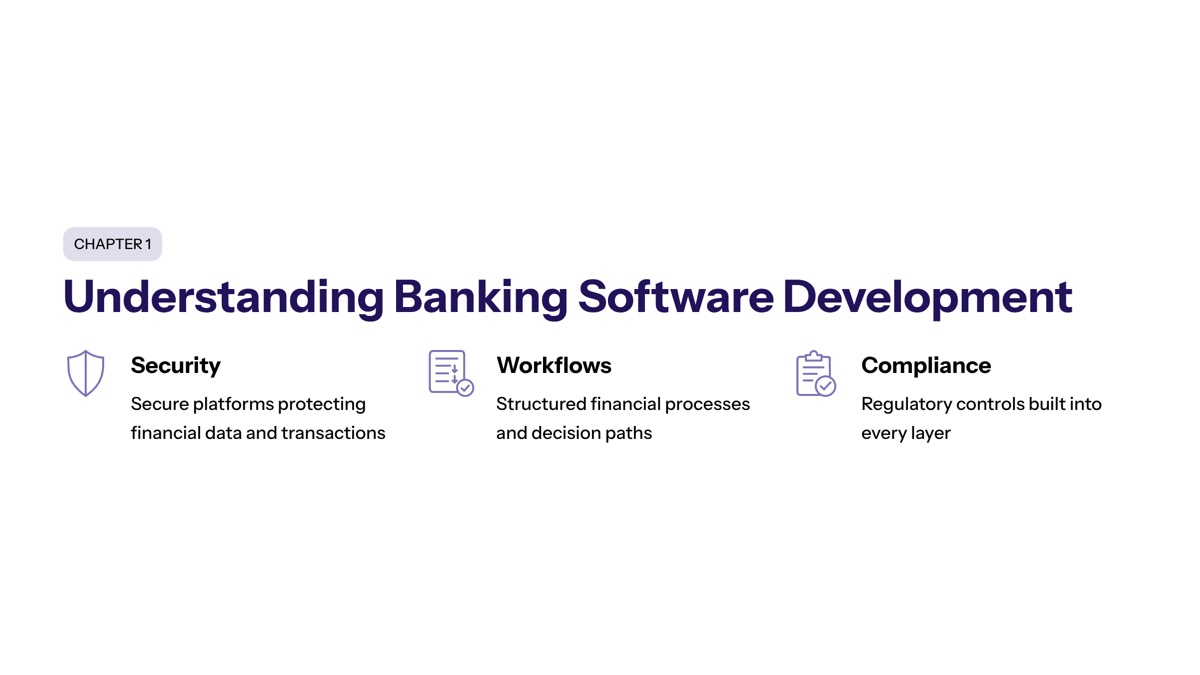 CHAPTER 1

Understanding Banking Software Development

Security
Secure platforms protecting financial data and transactions

Workflows
Structured financial processes and decision paths

Compliance
Regulatory controls built into every layer